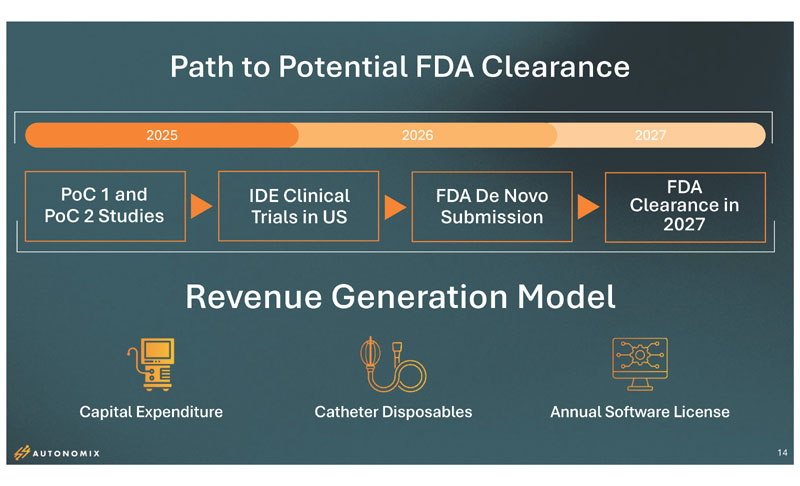 Path to Potential FDA Clearance

2025

2026

2027

PoC 1 and PoC 2 Studies

IDE Clinical Trials in US

FDA De Novo Submission

FDA Clearance in 2027

Revenue Generation Model

Capital Expenditure

Catheter Disposables

Annual Software License

AUTONOMIX

14